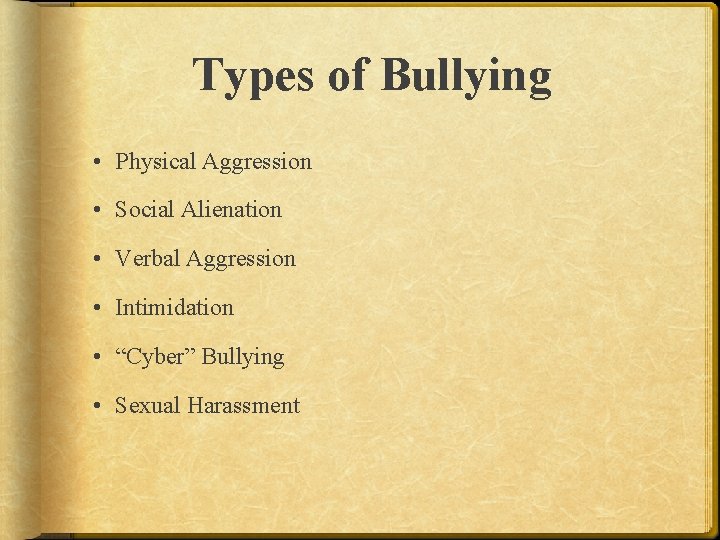 Types of Bullying

• Physical Aggression
• Social Alienation
• Verbal Aggression
• Intimidation
• “Cyber” Bullying
• Sexual Harassment